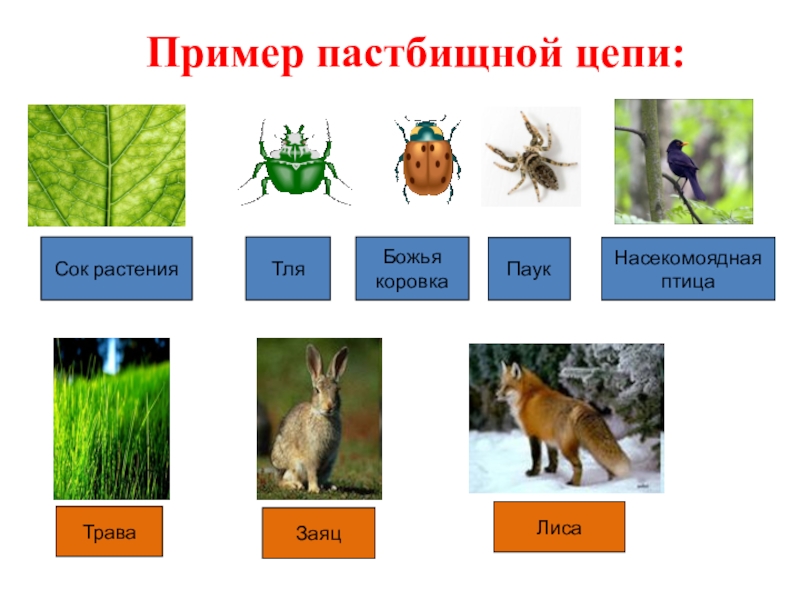 Пример пастбищной цепи:

Сок растения

Тля

Божья коровка

Паук

Насекомоядная птица

Трава

Заяц

Лиса